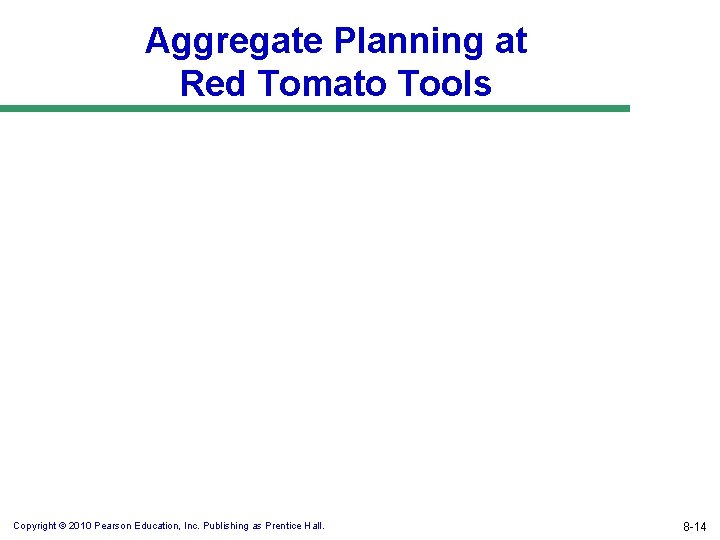 Aggregate Planning at Red Tomato Tools

Copyright © 2010 Pearson Education, Inc. Publishing as Prentice Hall.

8-14